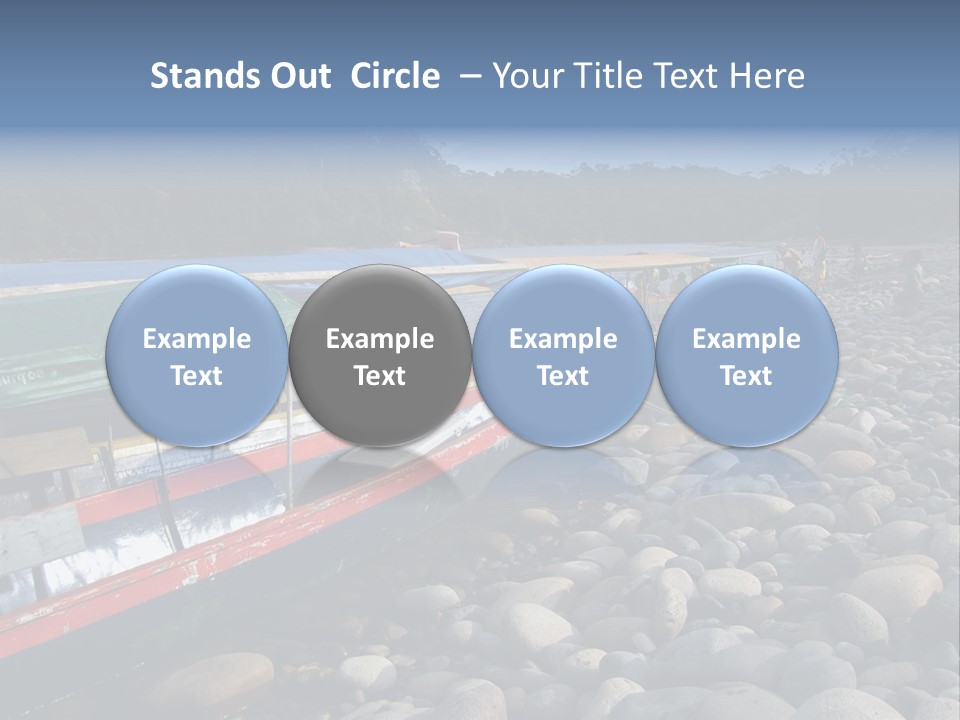 Stands Out Circle – Your Title Text Here

Example Text

Example Text

Example Text

Example Text